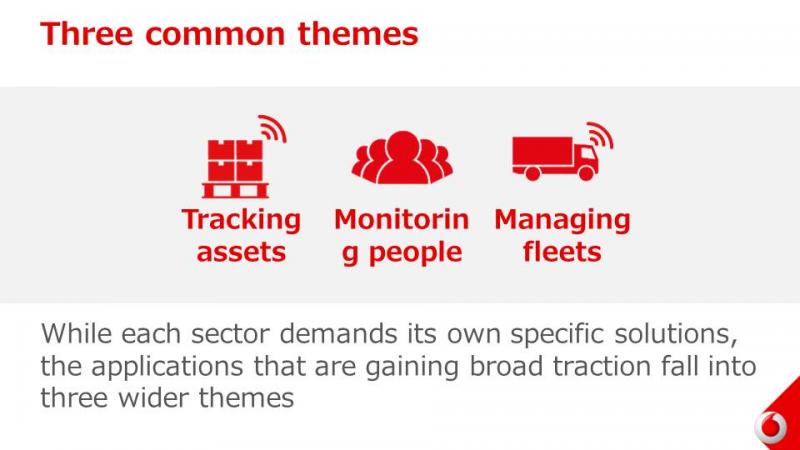 Three common themes

Tracking assets

Monitorin g people

Managing fleets

While each sector demands its own specific solutions, the applications that are gaining broad traction fall into three wider themes